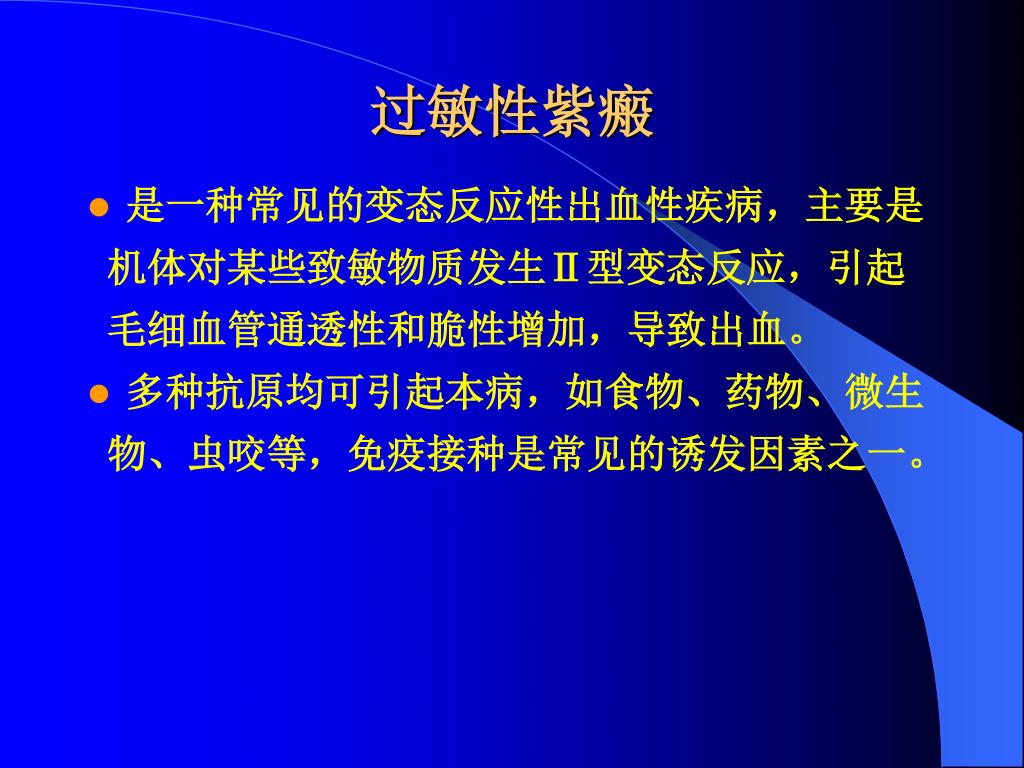 过敏性紫癜

● 是一种常见的变态反应性出血性疾病，主要是机体对某些致敏物质发生Ⅱ型变态反应，引起毛细血管通透性和脆性增加，导致出血。

● 多种抗原均可引起本病，如食物、药物、微生物、虫咬等，免疫接种是常见的诱发因素之一。